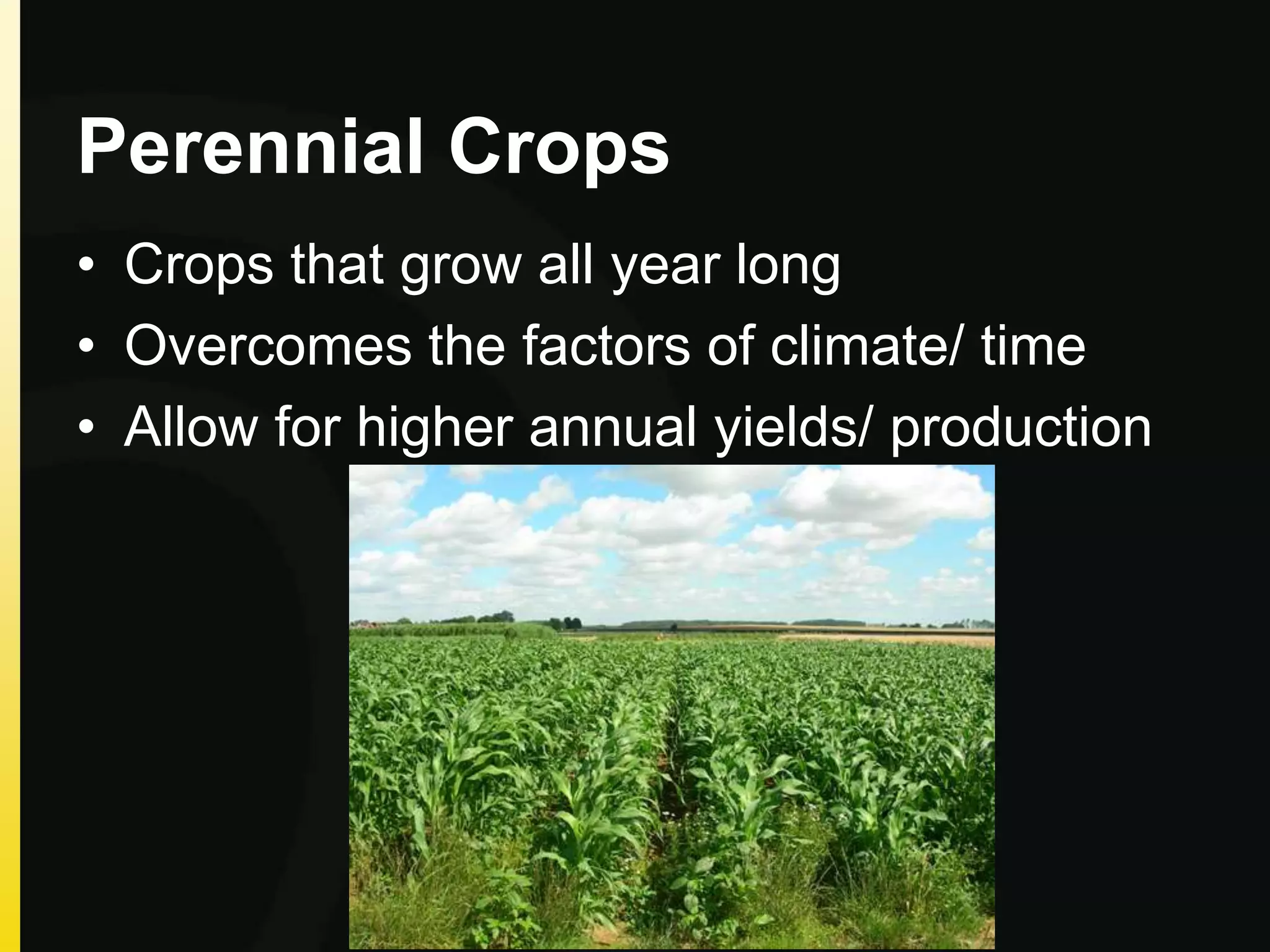 Perennial Crops

• Crops that grow all year long
• Overcomes the factors of climate/ time
• Allow for higher annual yields/ production